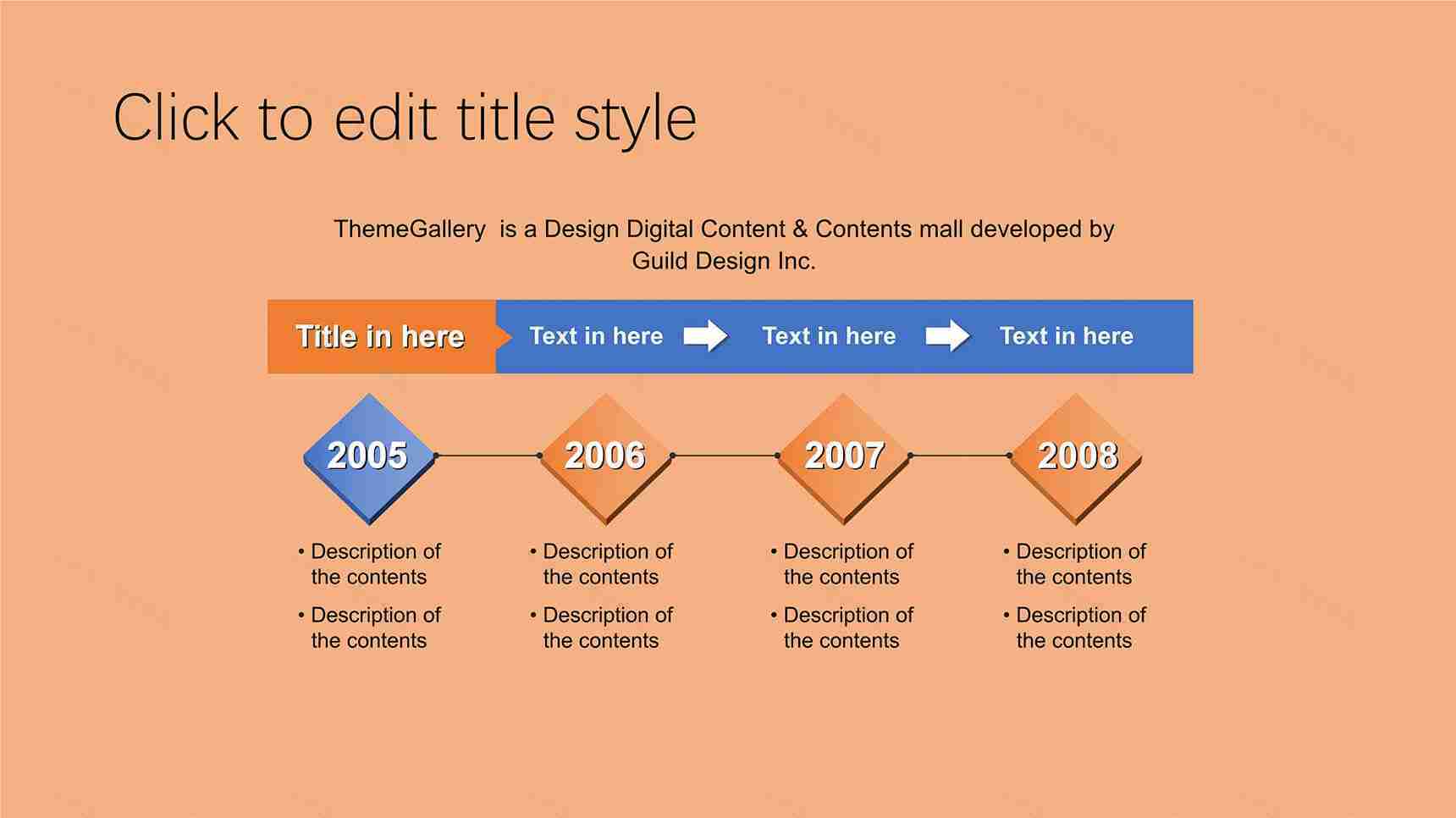 Click to edit title style

ThemeGallery is a Design Digital Content & Contents mall developed by Guild Design Inc.

Title in here

Text in here

Text in here

Text in here

2005

2006

2007

2008

• Description of the contents
• Description of the contents

• Description of the contents
• Description of the contents

• Description of the contents
• Description of the contents

• Description of the contents
• Description of the contents